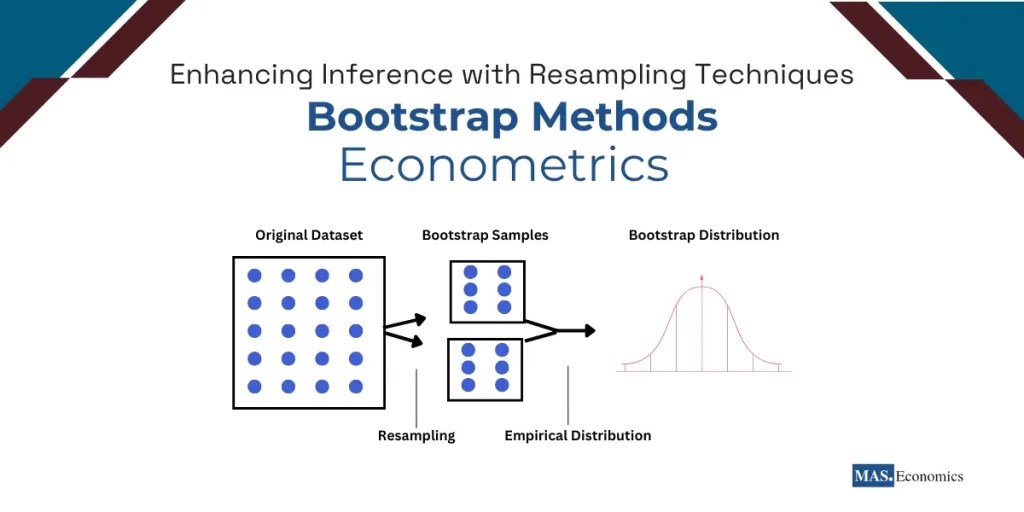 Enhancing Inference with Resampling Techniques
Bootstrap Methods
Econometrics

Original Dataset
Bootstrap Samples
Bootstrap Distribution

Resampling
Empirical Distribution

MAS. Economics